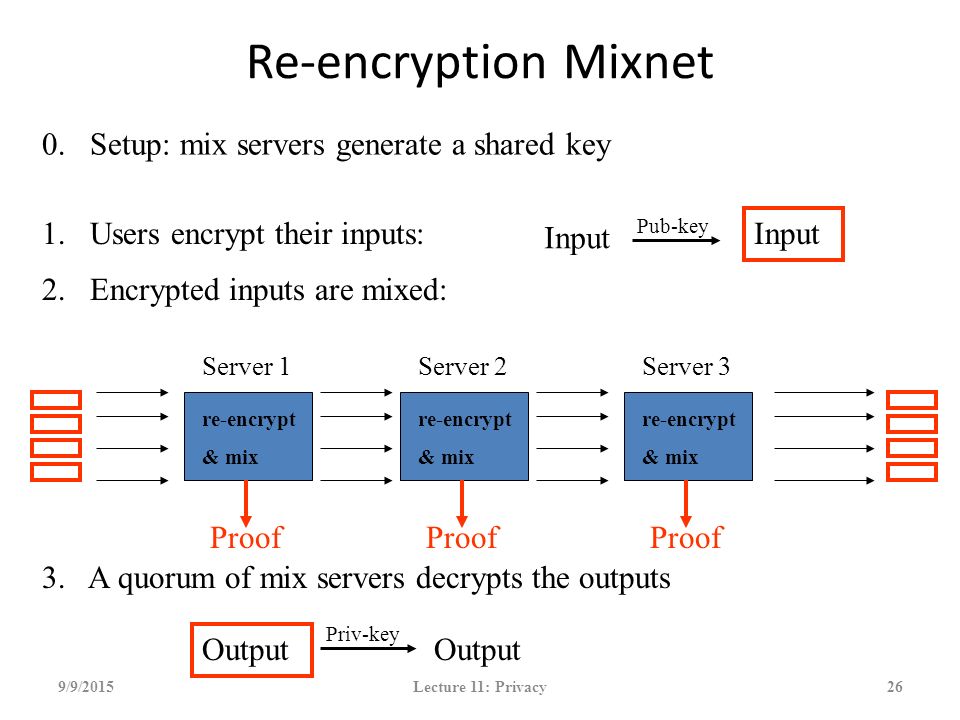 Re-encryption Mixnet

0. Setup: mix servers generate a shared key

1. Users encrypt their inputs:

Input Pub-key Input

2. Encrypted inputs are mixed:

Server 1

re-encrypt & mix

Proof

Server 2

re-encrypt & mix

Proof

Server 3

re-encrypt & mix

Proof

3. A quorum of mix servers decrypts the outputs

Output Priv-key Output

9/9/2015

Lecture 11: Privacy

26